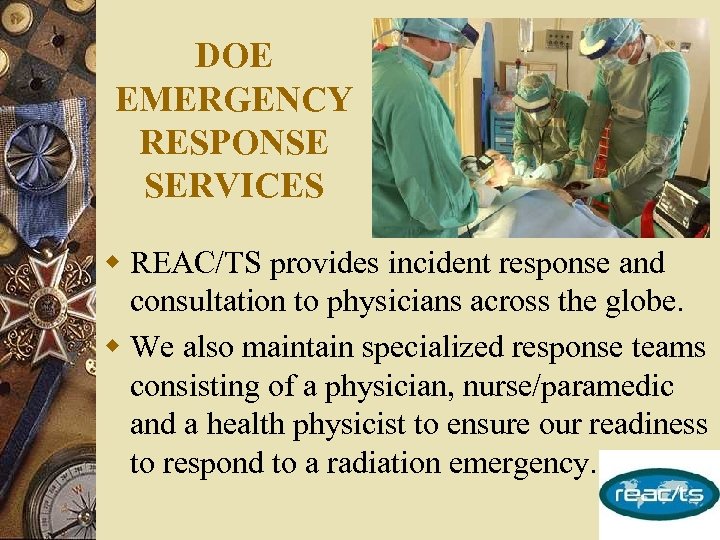 DOE EMERGENCY RESPONSE SERVICES

REAC/TS provides incident response and consultation to physicians across the globe.

We also maintain specialized response teams consisting of a physician, nurse/paramedic and a health physicist to ensure our readiness to respond to a radiation emergency.

reac/ts